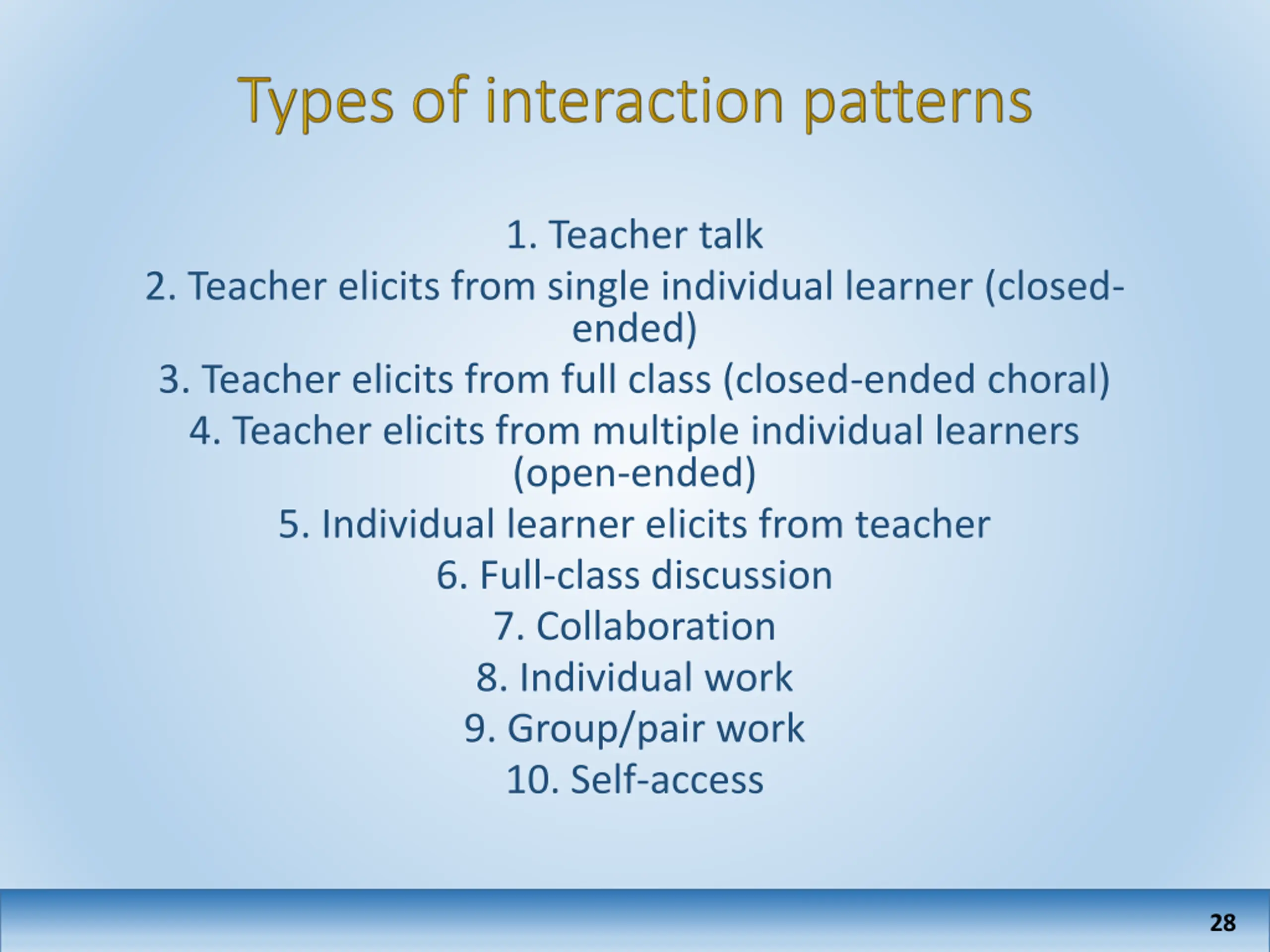 Types of interaction patterns

1. Teacher talk
2. Teacher elicits from single individual learner (closed-ended)
3. Teacher elicits from full class (closed-ended choral)
4. Teacher elicits from multiple individual learners (open-ended)
5. Individual learner elicits from teacher
6. Full-class discussion
7. Collaboration
8. Individual work
9. Group/pair work
10. Self-access

28